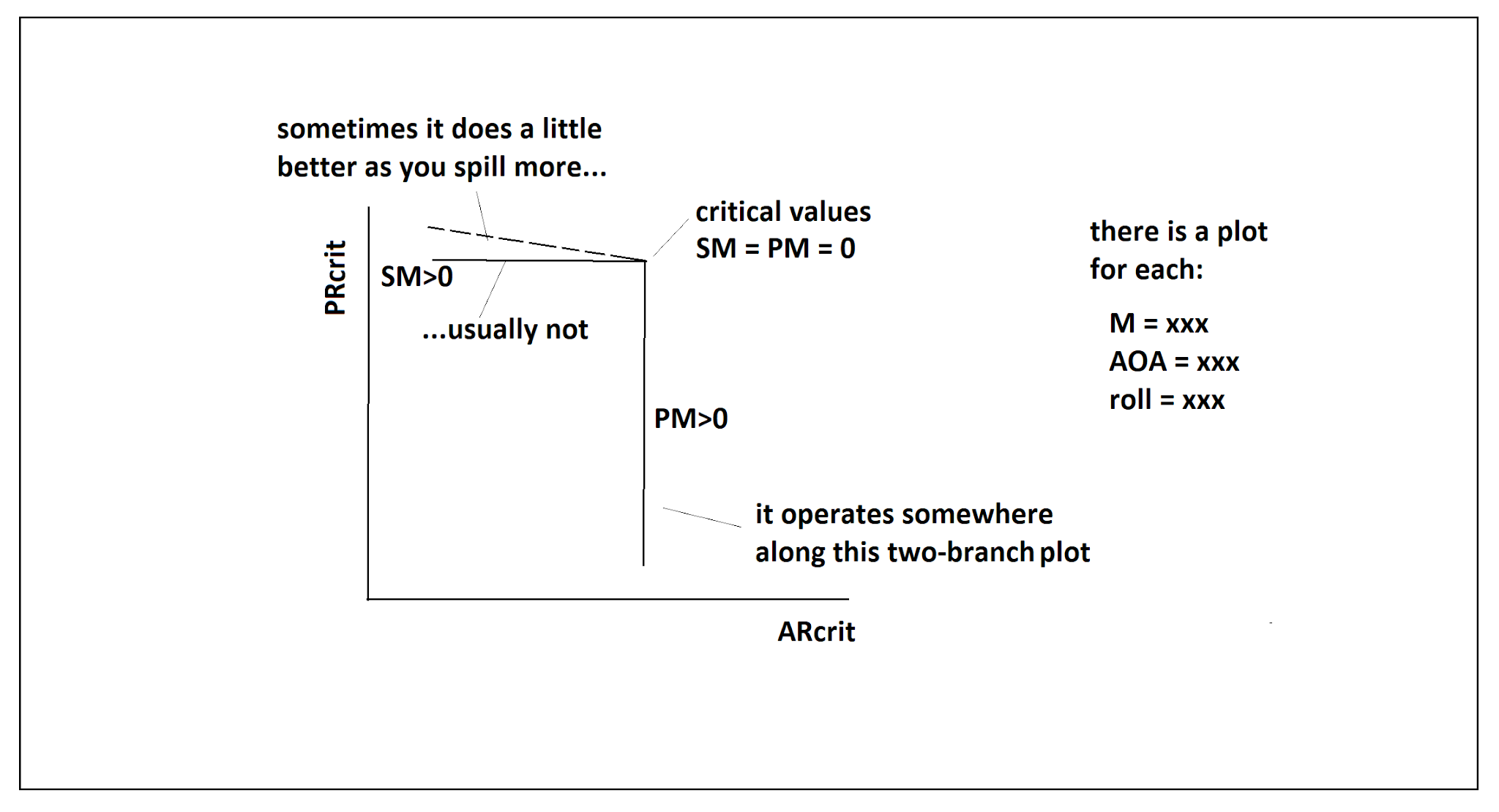 sometimes it does a little better as you spill more...

critical values
SM = PM = 0

there is a plot for each:

M = xxx
AOA = xxx
roll = xxx

PRcrit

SM>0

...usually not

PM>0

it operates somewhere along this two-branch plot

ARcrit